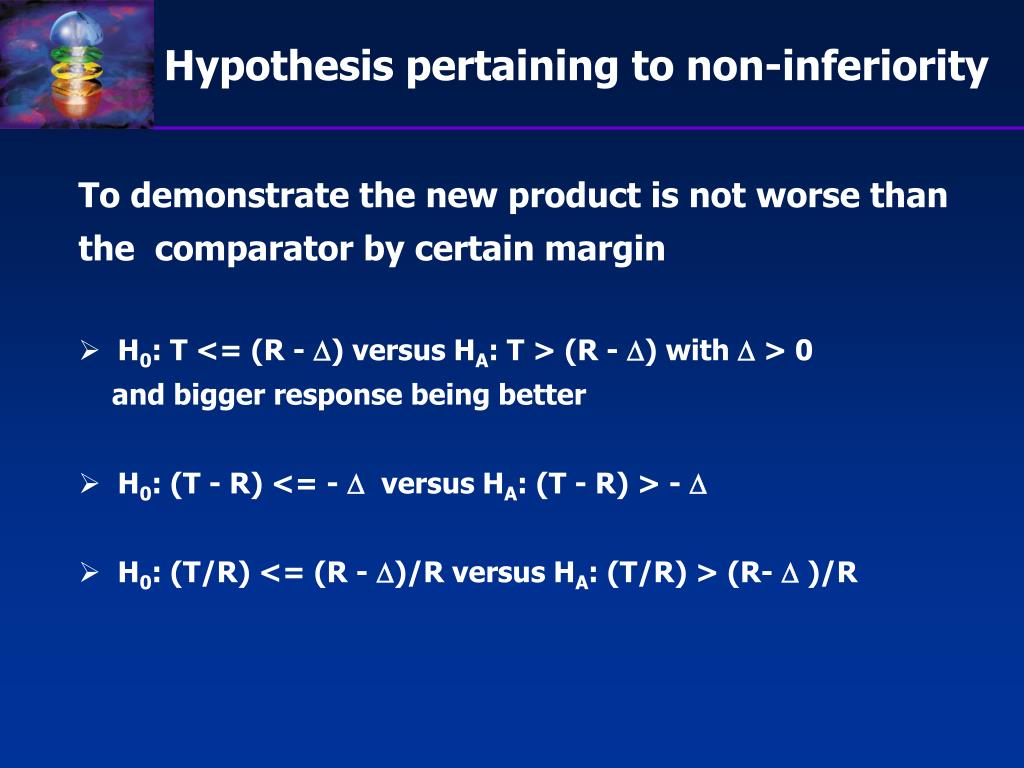 Hypothesis pertaining to non-inferiority

To demonstrate the new product is not worse than the comparator by certain margin

➢ $H_0$: T <= (R - $\Delta$) versus $H_A$: T > (R - $\Delta$) with $\Delta$ > 0
and bigger response being better

➢ $H_0$: (T - R) <= - $\Delta$ versus $H_A$: (T - R) > - $\Delta$

➢ $H_0$: (T/R) <= (R - $\Delta$)/R versus $H_A$: (T/R) > (R- $\Delta$ )/R